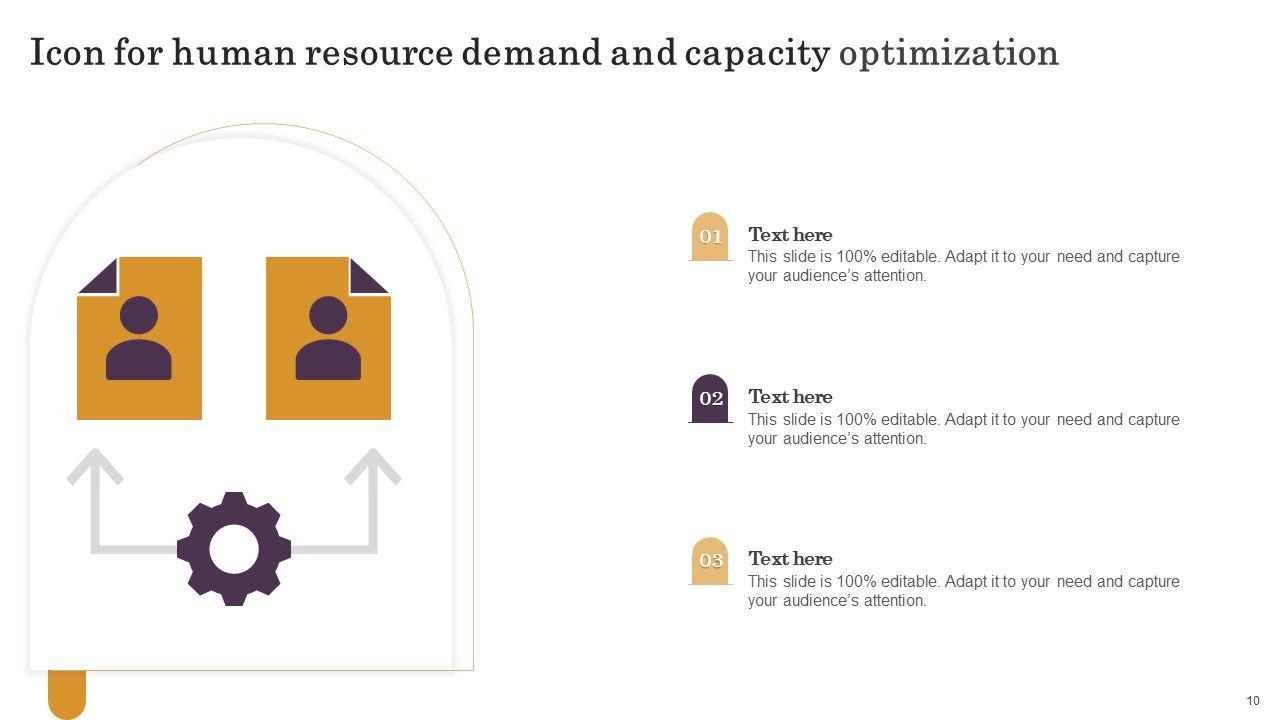 Icon for human resource demand and capacity optimization

01
Text here
This slide is 100% editable. Adapt it to your need and capture your audience's attention.

02
Text here
This slide is 100% editable. Adapt it to your need and capture your audience's attention.

03
Text here
This slide is 100% editable. Adapt it to your need and capture your audience's attention.

10